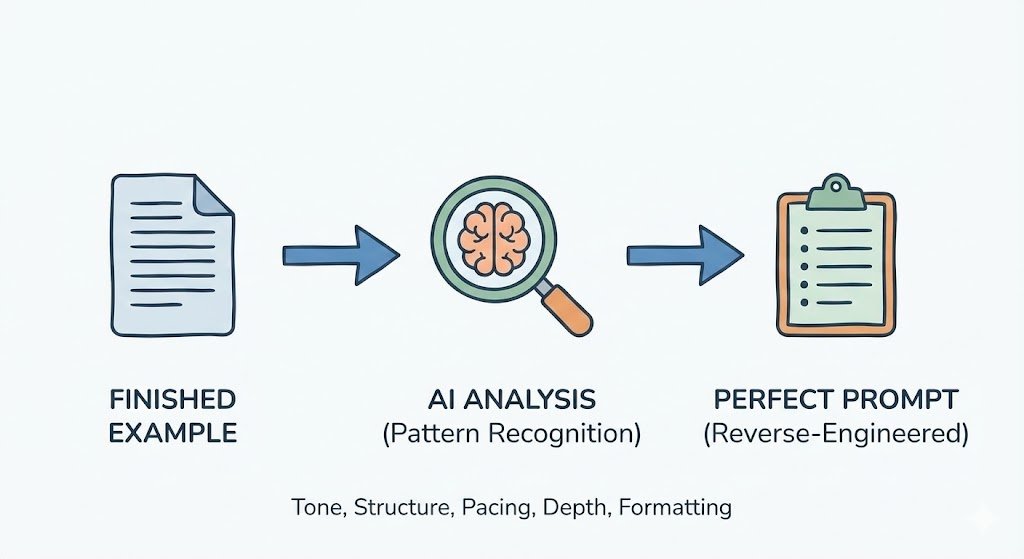 FINISHED EXAMPLE

AI ANALYSIS
(Pattern Recognition)

PERFECT PROMPT
(Reverse-Engineered)

Tone, Structure, Pacing, Depth, Formatting